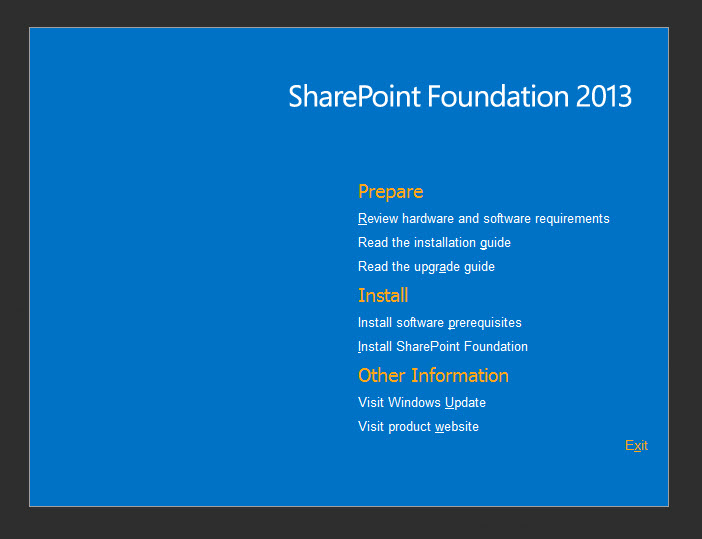 SharePoint Foundation 2013

Prepare

Review hardware and software requirements

Read the installation guide

Read the upgrade guide

Install

Install software prerequisites

Install SharePoint Foundation

Other Information

Visit Windows Update

Visit product website

Exit